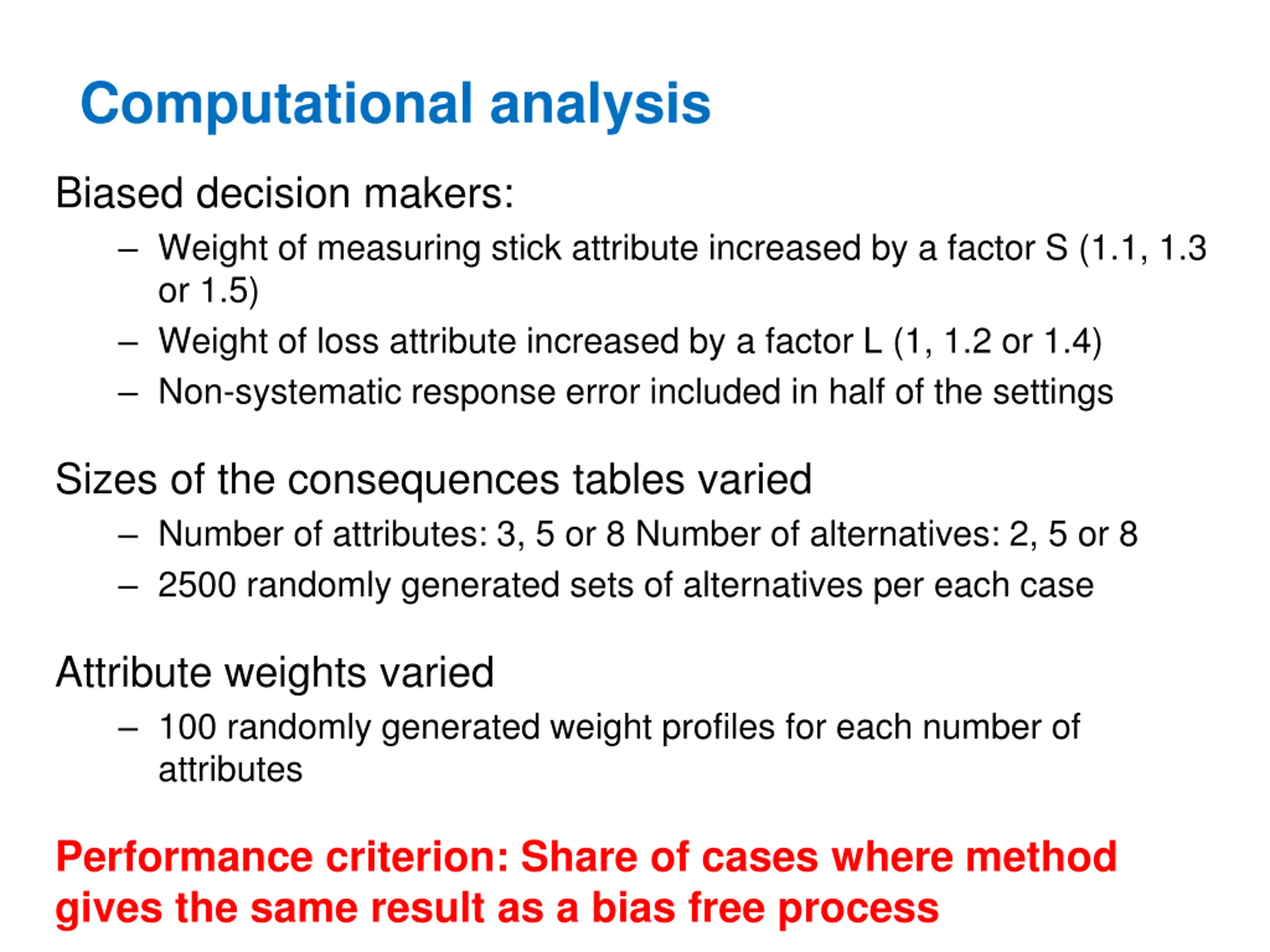 Computational analysis

Biased decision makers:

– Weight of measuring stick attribute increased by a factor S (1.1, 1.3 or 1.5)
– Weight of loss attribute increased by a factor L (1, 1.2 or 1.4)
– Non-systematic response error included in half of the settings

Sizes of the consequences tables varied

– Number of attributes: 3, 5 or 8 Number of alternatives: 2, 5 or 8
– 2500 randomly generated sets of alternatives per each case

Attribute weights varied

– 100 randomly generated weight profiles for each number of attributes

Performance criterion: Share of cases where method gives the same result as a bias free process